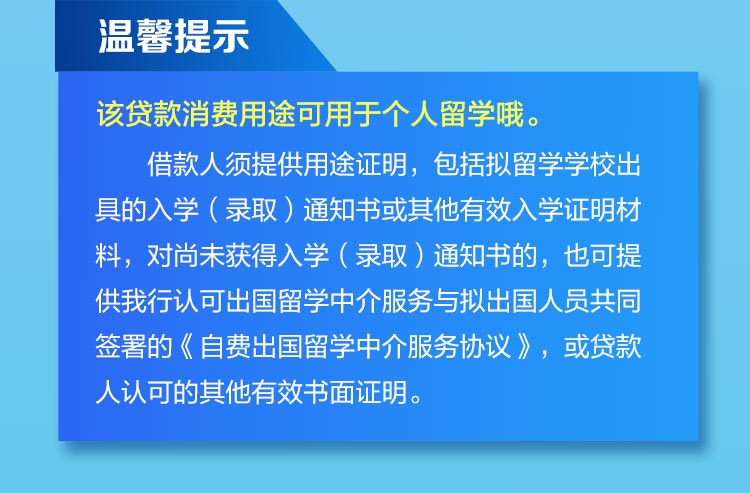 温馨提示

该贷款消费用途可用于个人留学哦。

借款人须提供用途证明，包括拟留学学校出具的入学（录取）通知书或其他有效入学证明材料，对尚未获得入学（录取）通知书的，也可提供我行认可出国留学中介服务与拟出国人员共同签署的《自费出国留学中介服务协议》，或贷款人认可的其他有效书面证明。